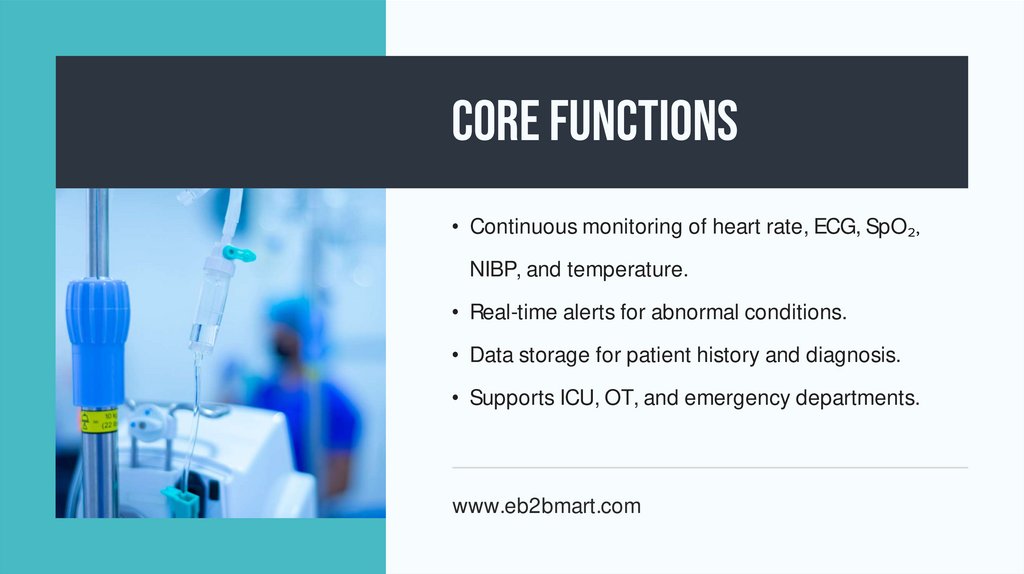 CORE FUNCTIONS

• Continuous monitoring of heart rate, ECG, $SpO_2$, NIBP, and temperature.
• Real-time alerts for abnormal conditions.
• Data storage for patient history and diagnosis.
• Supports ICU, OT, and emergency departments.

www.eb2bmart.com